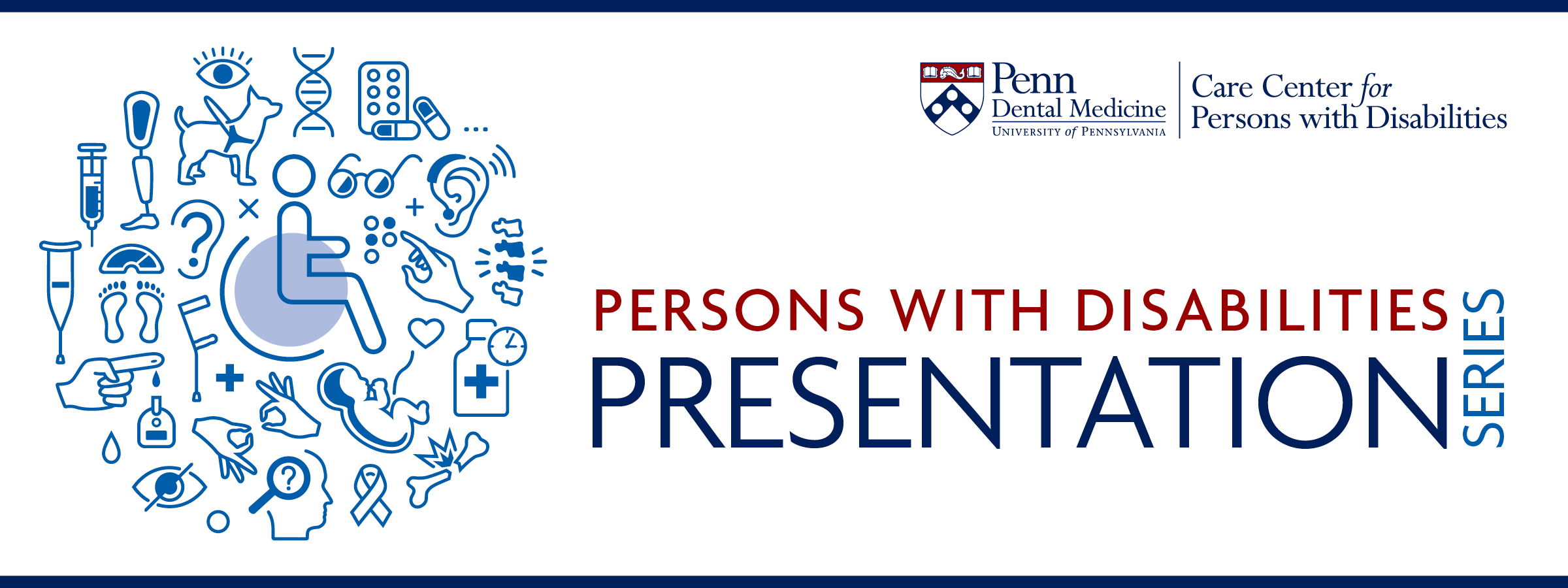 Penn
Dental Medicine
UNIVERSITY of PENNSYLVANIA

Care Center for
Persons with Disabilities

PERSONS WITH DISABILITIES
PRESENTATION SERIES